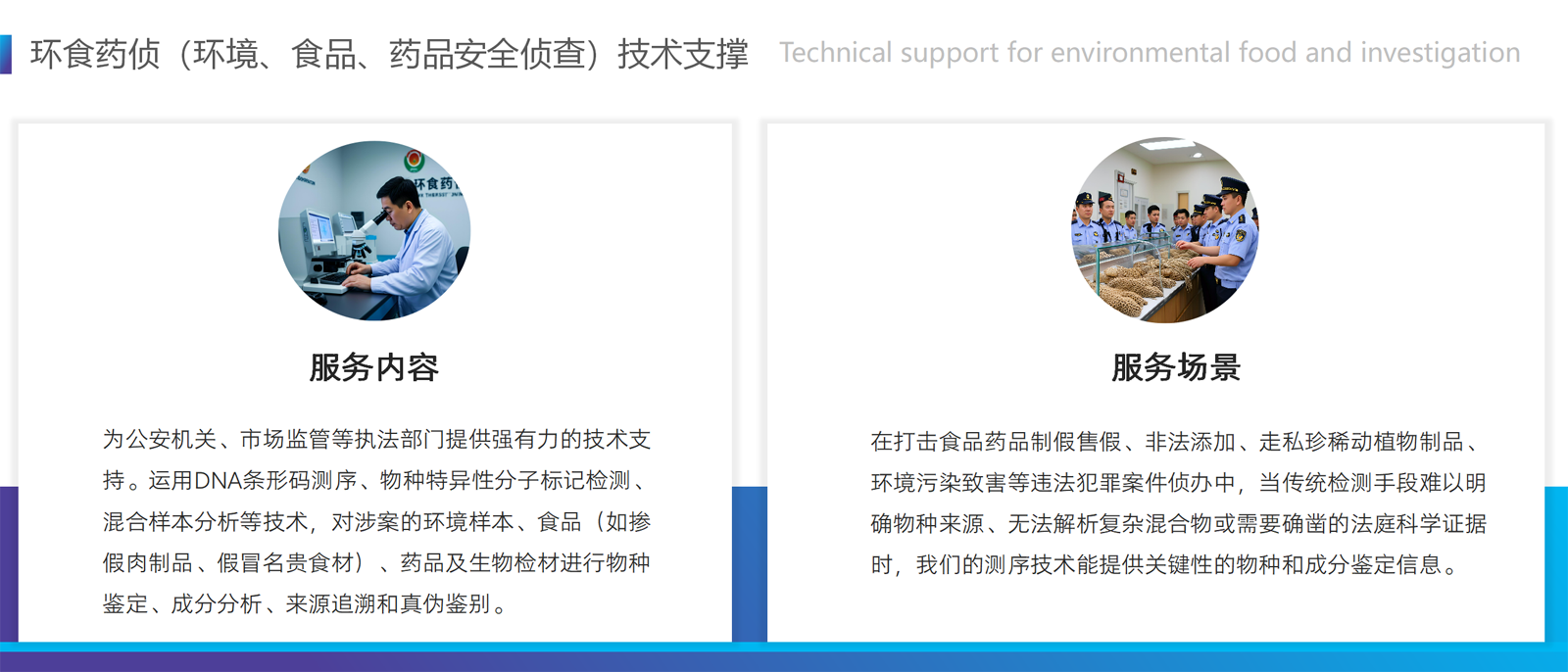 环食药侦（环境、食品、药品安全侦查）技术支撑 Technical support for environmental food and investigation

环食药

服务内容

为公安机关、市场监管等执法部门提供强有力的技术支持。运用DNA条形码测序、物种特异性分子标记检测、混合样本分析等技术，对涉案的环境样本、食品（如掺假肉制品、假冒名贵食材）、药品及生物检材进行物种鉴定、成分分析、来源追溯和真伪鉴别。

服务场景

在打击食品药品制假售假、非法添加、走私珍稀动植物制品、环境污染致害等违法犯罪案件侦办中，当传统检测手段难以明确物种来源、无法解析复杂混合物或需要确凿的法庭科学证据时，我们的测序技术能提供关键性的物种和成分鉴定信息。